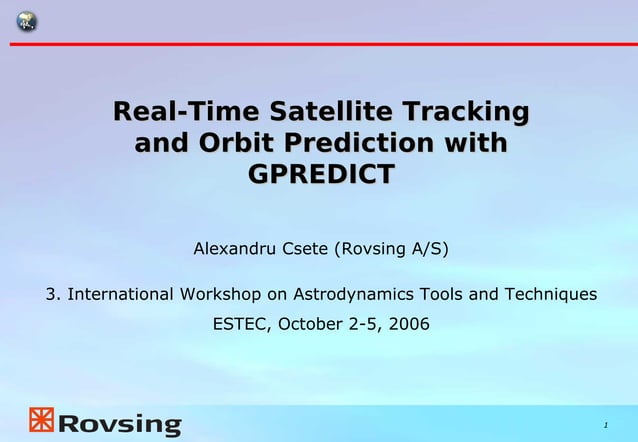 Real-Time Satellite Tracking and Orbit Prediction with GPREDICT

Alexandru Csete (Rovsing A/S)

3. International Workshop on Astrodynamics Tools and Techniques

ESTEC, October 2-5, 2006

Rovsing

1